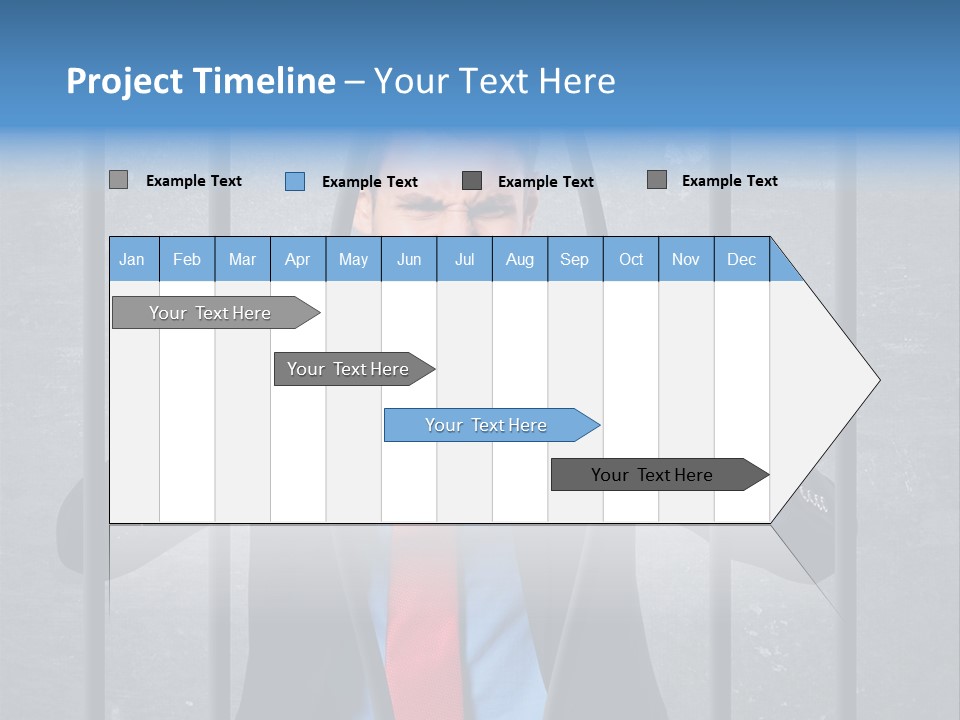 Project Timeline – Your Text Here

Example Text
Example Text
Example Text
Example Text

| Jan | Feb | Mar | Apr | May | Jun | Jul | Aug | Sep | Oct | Nov | Dec |
|---|---|---|---|---|---|---|---|---|---|---|---|

Your Text Here
Your Text Here
Your Text Here
Your Text Here